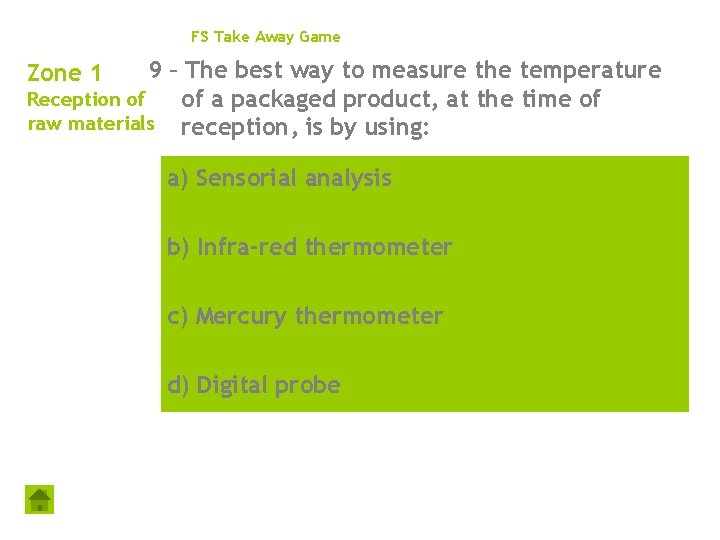 FS Take Away Game

Zone 1
Reception of raw materials

9 – The best way to measure the temperature of a packaged product, at the time of reception, is by using:

a) Sensorial analysis

b) Infra-red thermometer

c) Mercury thermometer

d) Digital probe